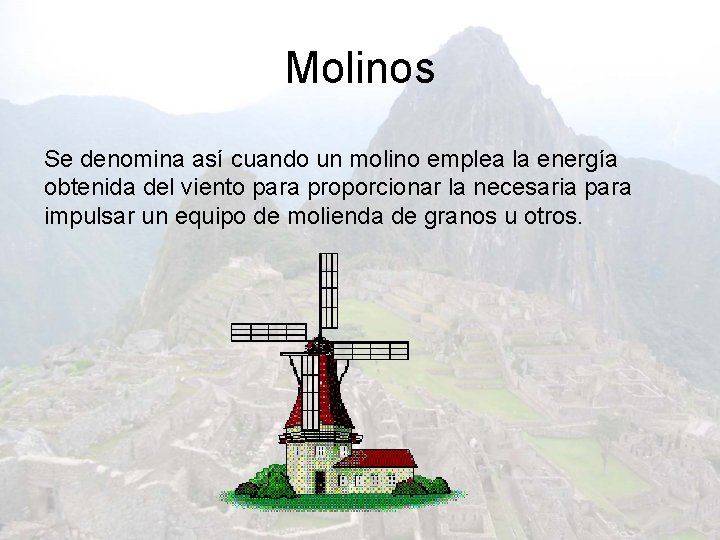 Molinos

Se denomina así cuando un molino emplea la energía obtenida del viento para proporcionar la necesaria para impulsar un equipo de molienda de granos u otros.